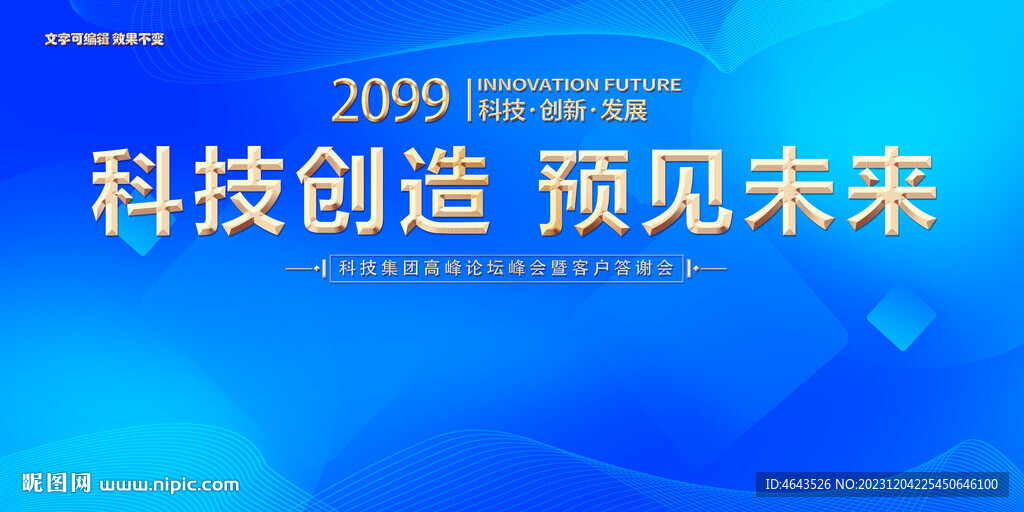 文字可编辑 效果不变

2099 INNOVATION FUTURE
科技·创新·发展

科技创造 预见未来

科技集团高峰论坛峰会暨客户答谢会

昵图网 www.nipic.com

ID:4643526 NO:20231204225450646100